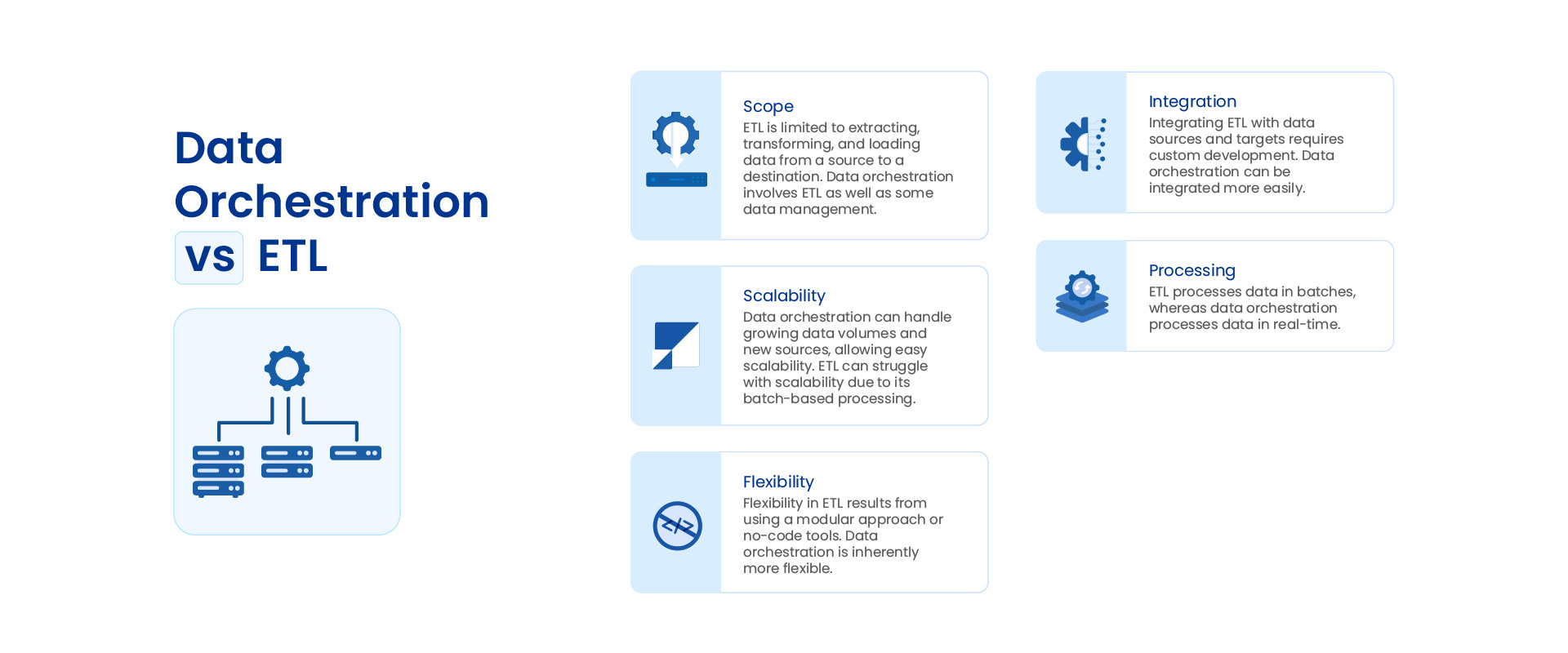 Data Orchestration vs ETL

Scope
ETL is limited to extracting, transforming, and loading data from a source to a destination. Data orchestration involves ETL as well as some data management.

Scalability
Data orchestration can handle growing data volumes and new sources, allowing easy scalability. ETL can struggle with scalability due to its batch-based processing.

Flexibility
Flexibility in ETL results from using a modular approach or no-code tools. Data orchestration is inherently more flexible.

Integration
Integrating ETL with data sources and targets requires custom development. Data orchestration can be integrated more easily.

Processing
ETL processes data in batches, whereas data orchestration processes data in real-time.